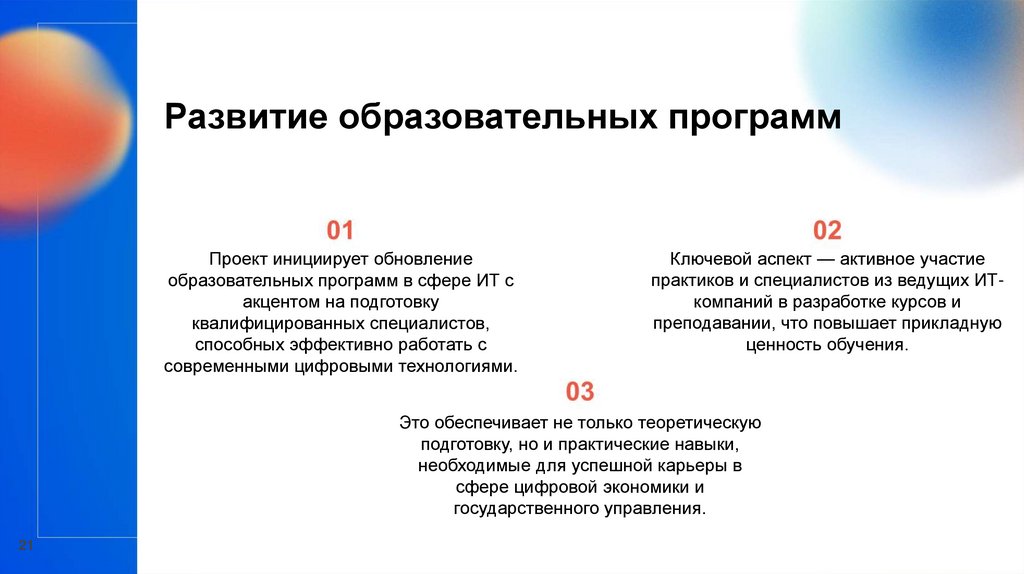 Развитие образовательных программ

01

Проект инициирует обновление образовательных программ в сфере ИТ с акцентом на подготовку квалифицированных специалистов, способных эффективно работать с современными цифровыми технологиями.

02

Ключевой аспект — активное участие практиков и специалистов из ведущих ИТ-компаний в разработке курсов и преподавании, что повышает прикладную ценность обучения.

03

Это обеспечивает не только теоретическую подготовку, но и практические навыки, необходимые для успешной карьеры в сфере цифровой экономики и государственного управления.

21